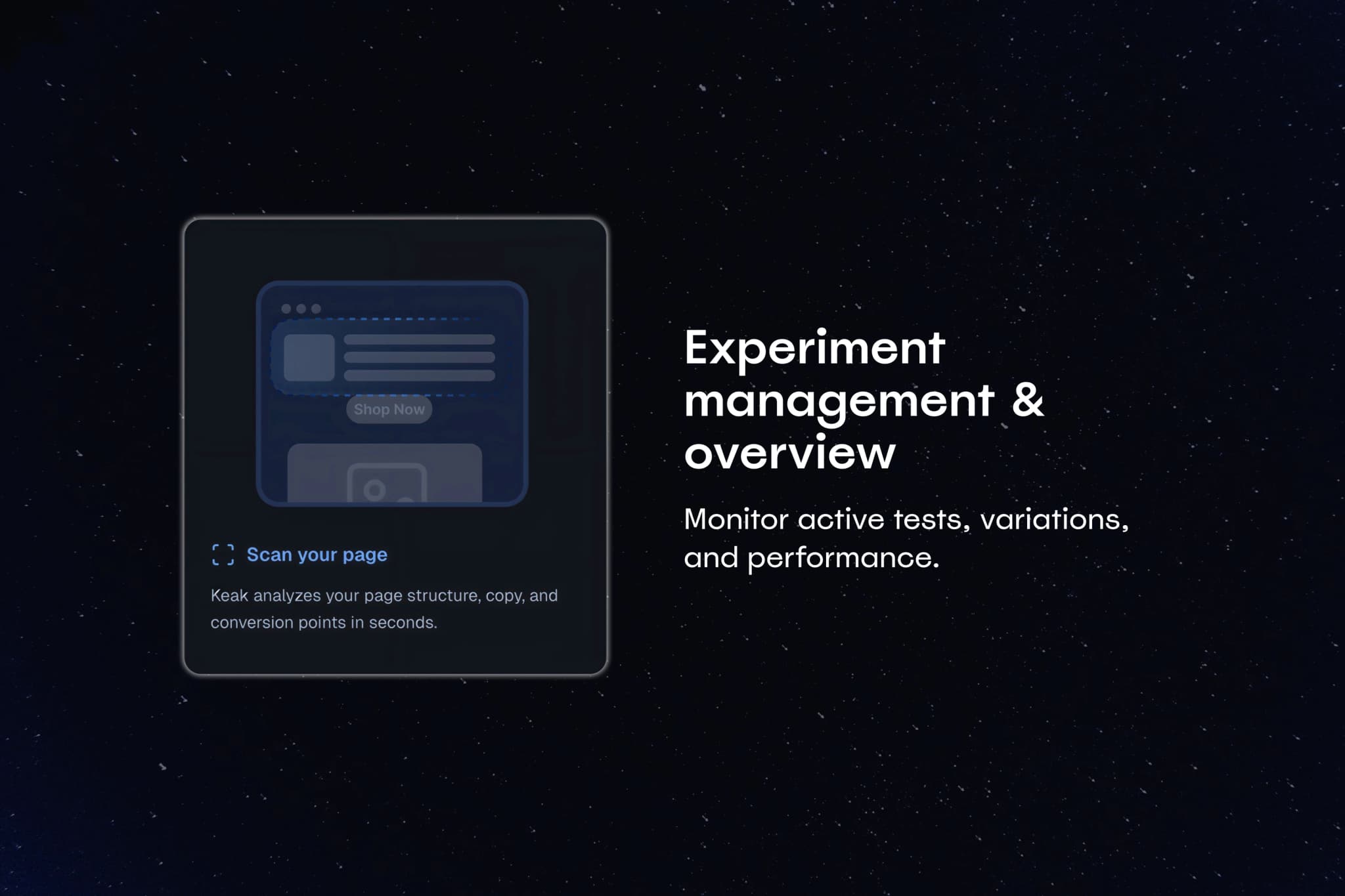 Shop Now

Scan your page

Keak analyzes your page structure, copy, and conversion points in seconds.

Experiment management & overview

Monitor active tests, variations, and performance.